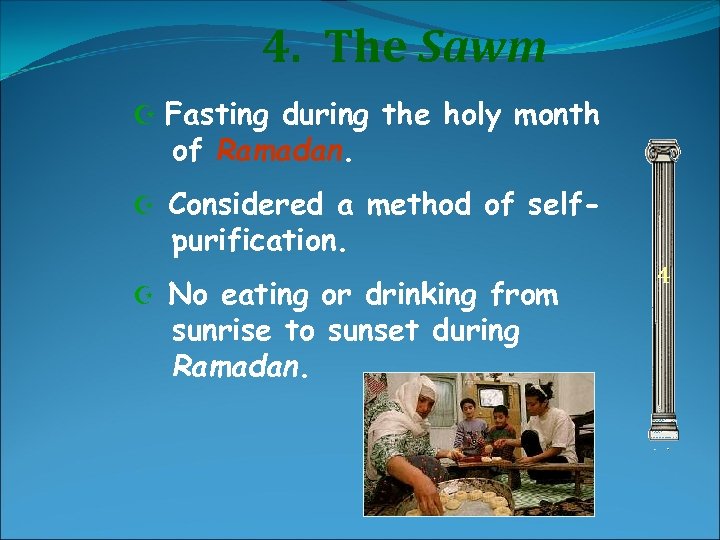 4. The Sawm

Fasting during the holy month of Ramadan.

Considered a method of self-purification.

No eating or drinking from sunrise to sunset during Ramadan.

4